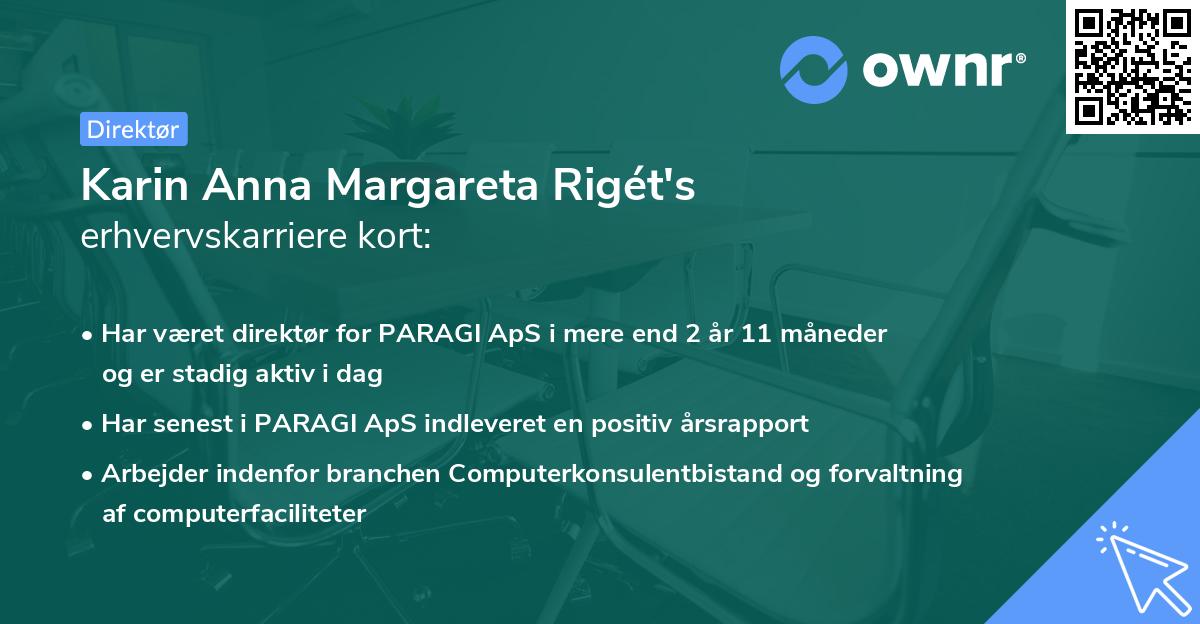 ownr®

Direktør

Karin Anna Margareta Rigét's erhvervskarriere kort:

• Har været direktør for PARAGI ApS i mere end 2 år 11 måneder og er stadig aktiv i dag

• Har senest i PARAGI ApS indleveret en positiv årsrapport

• Arbejder indenfor branchen Computerkonsulentbistand og forvaltning af computerfaciliteter